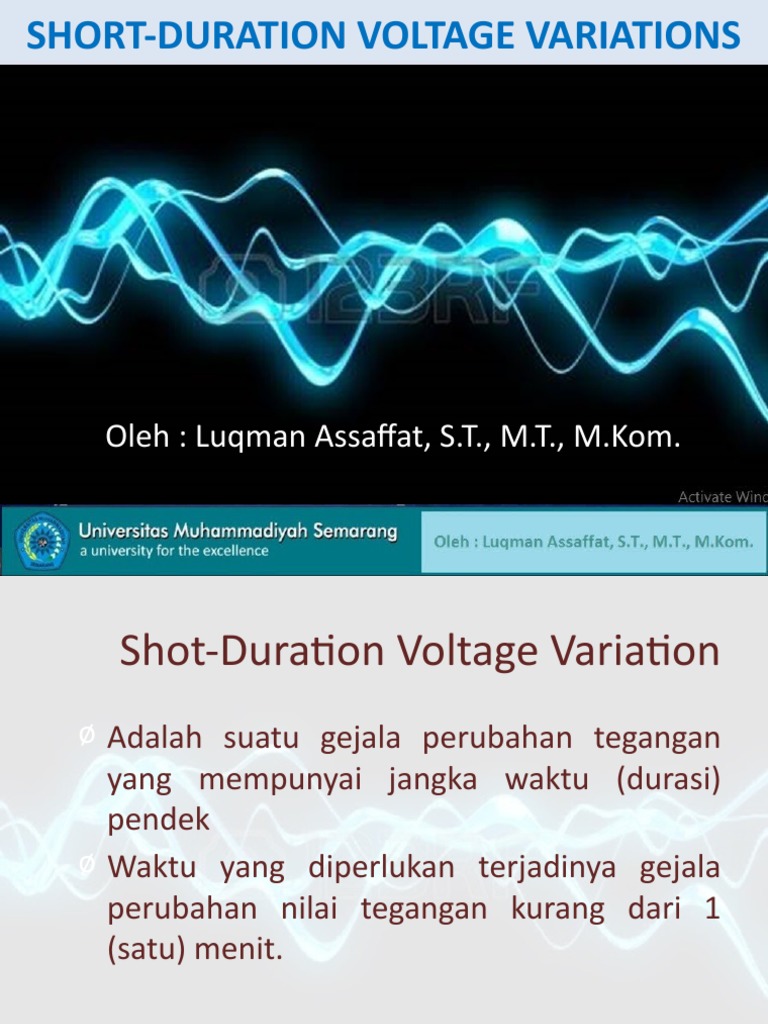 SHORT-DURATION VOLTAGE VARIATIONS

123RF

Oleh : Luqman Assaffat, S.T., M.T., M.Kom.

Activate Wind

Universitas Muhammadiyah Semarang
a university for the excellence

Oleh : Luqman Assaffat, S.T., M.T., M.Kom.

Shot-Duration Voltage Variation

Ø Adalah suatu gejala perubahan tegangan yang mempunyai jangka waktu (durasi) pendek

Ø Waktu yang diperlukan terjadinya gejala perubahan nilai tegangan kurang dari 1 (satu) menit.